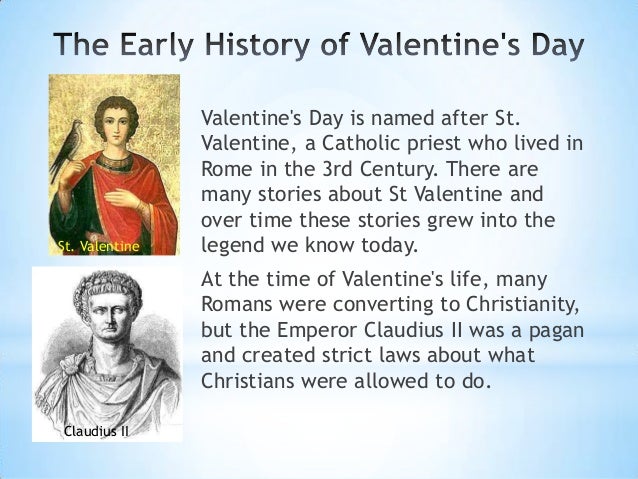 The Early History of Valentine's Day

St. Valentine

Valentine's Day is named after St. Valentine, a Catholic priest who lived in Rome in the 3rd Century. There are many stories about St Valentine and over time these stories grew into the legend we know today.

At the time of Valentine's life, many Romans were converting to Christianity, but the Emperor Claudius II was a pagan and created strict laws about what Christians were allowed to do.

Claudius II